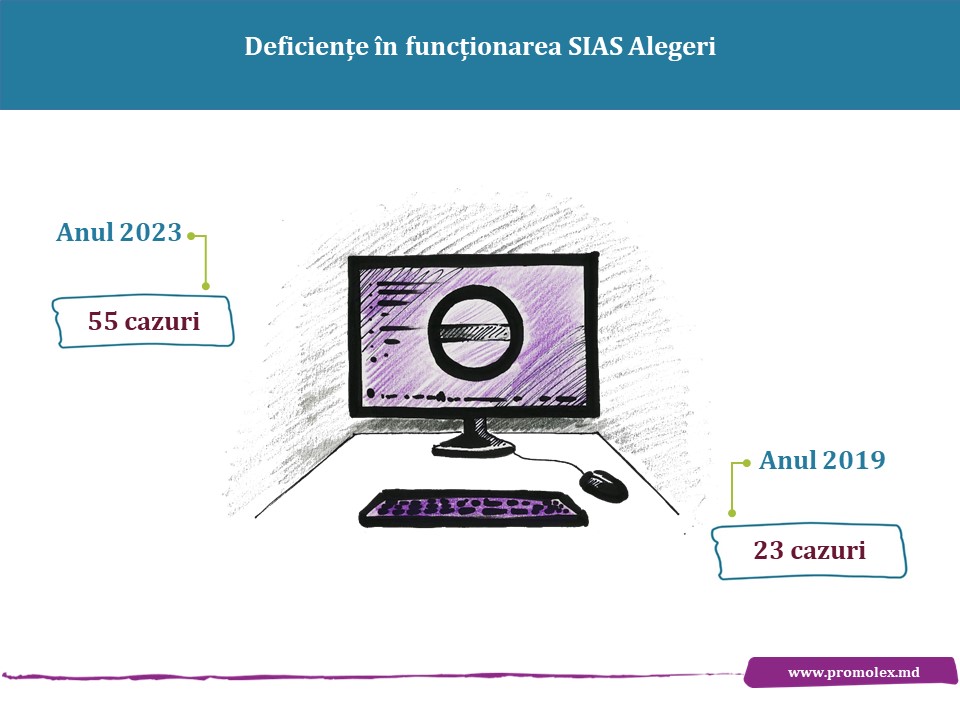 Deficiențe în funcționarea SIAS Alegeri

Anul 2023

55 cazuri

Anul 2019

23 cazuri

www.promolex.md